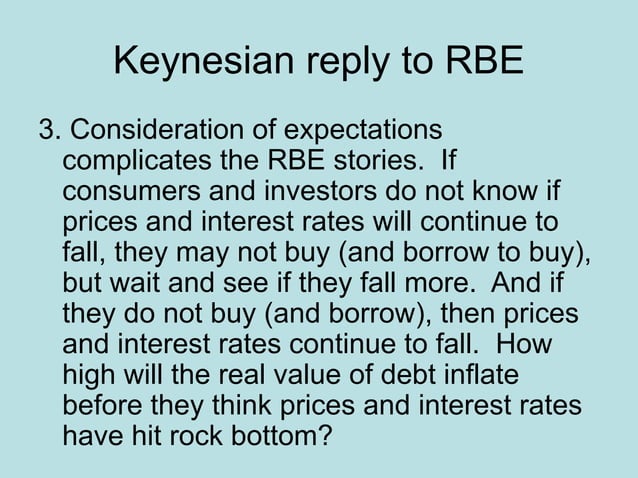 Keynesian reply to RBE

3. Consideration of expectations complicates the RBE stories. If consumers and investors do not know if prices and interest rates will continue to fall, they may not buy (and borrow to buy), but wait and see if they fall more. And if they do not buy (and borrow), then prices and interest rates continue to fall. How high will the real value of debt inflate before they think prices and interest rates have hit rock bottom?